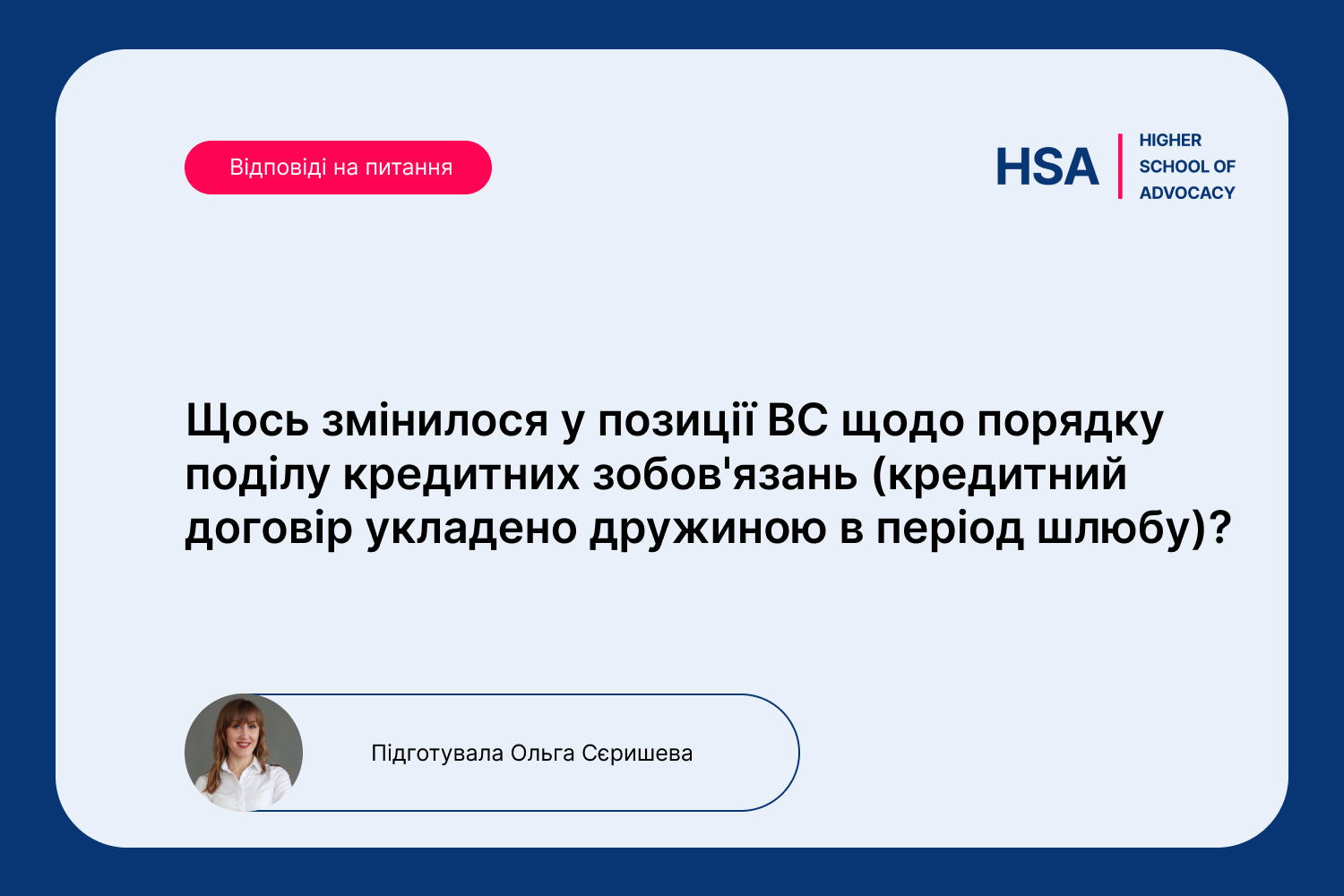 Відповіді на питання

HSA
HIGHER SCHOOL OF ADVOCACY

Щось змінилося у позиції ВС щодо порядку поділу кредитних зобов'язань (кредитний договір укладено дружиною в період шлюбу)?

Підготувала Ольга Сєришева